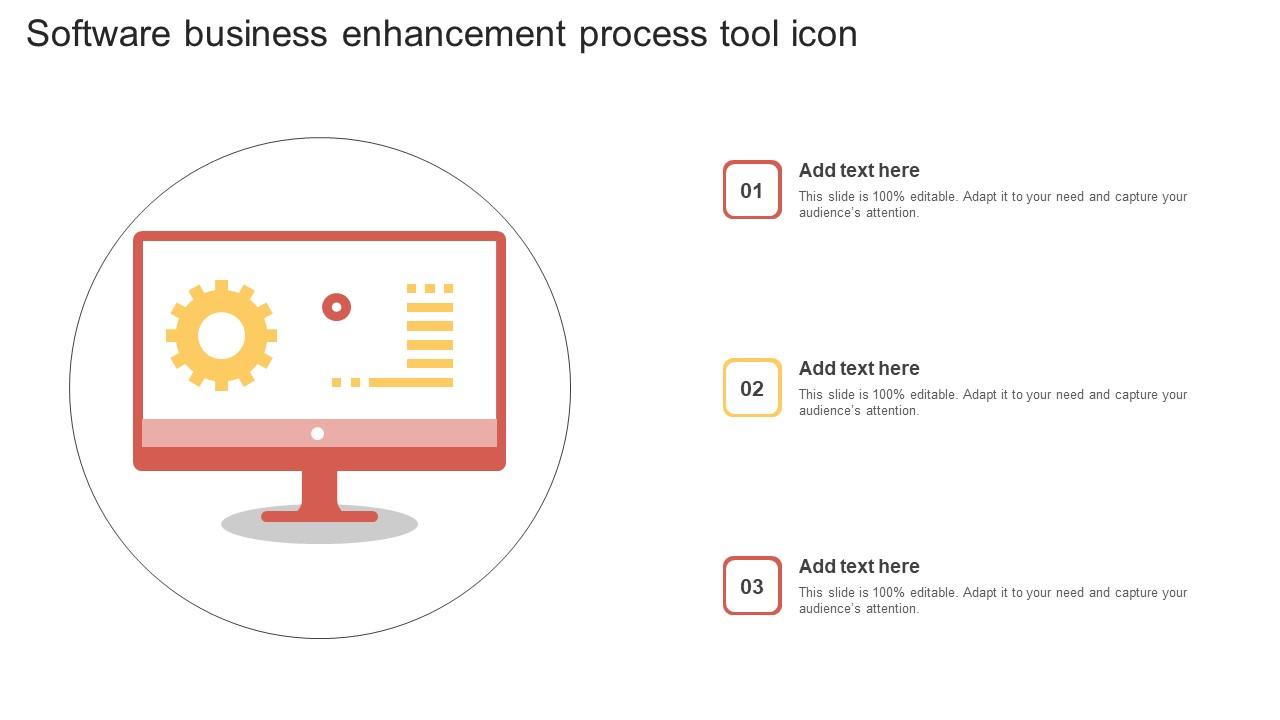 Software business enhancement process tool icon

01

Add text here

This slide is 100% editable. Adapt it to your need and capture your audience's attention.

02

Add text here

This slide is 100% editable. Adapt it to your need and capture your audience's attention.

03

Add text here

This slide is 100% editable. Adapt it to your need and capture your audience's attention.